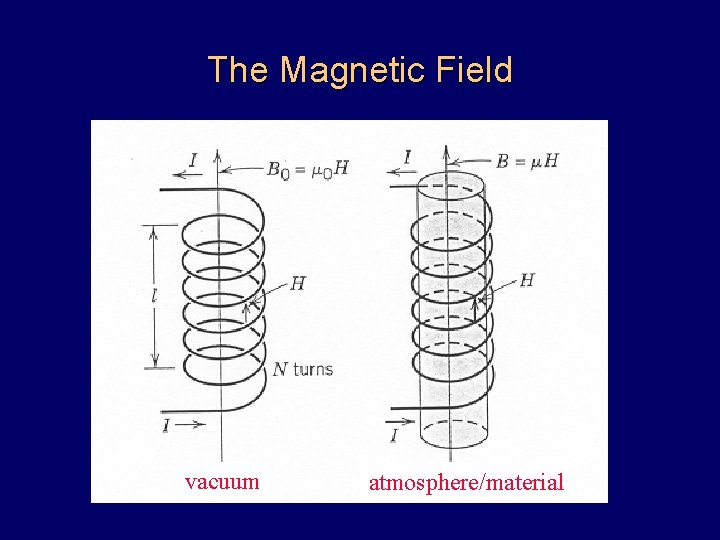 The Magnetic Field

$I$

$B_0 = \mu_0 H$

$l$

$H$

$N$ turns

$I$

vacuum

$I$

$B = \mu H$

$H$

$I$

atmosphere/material